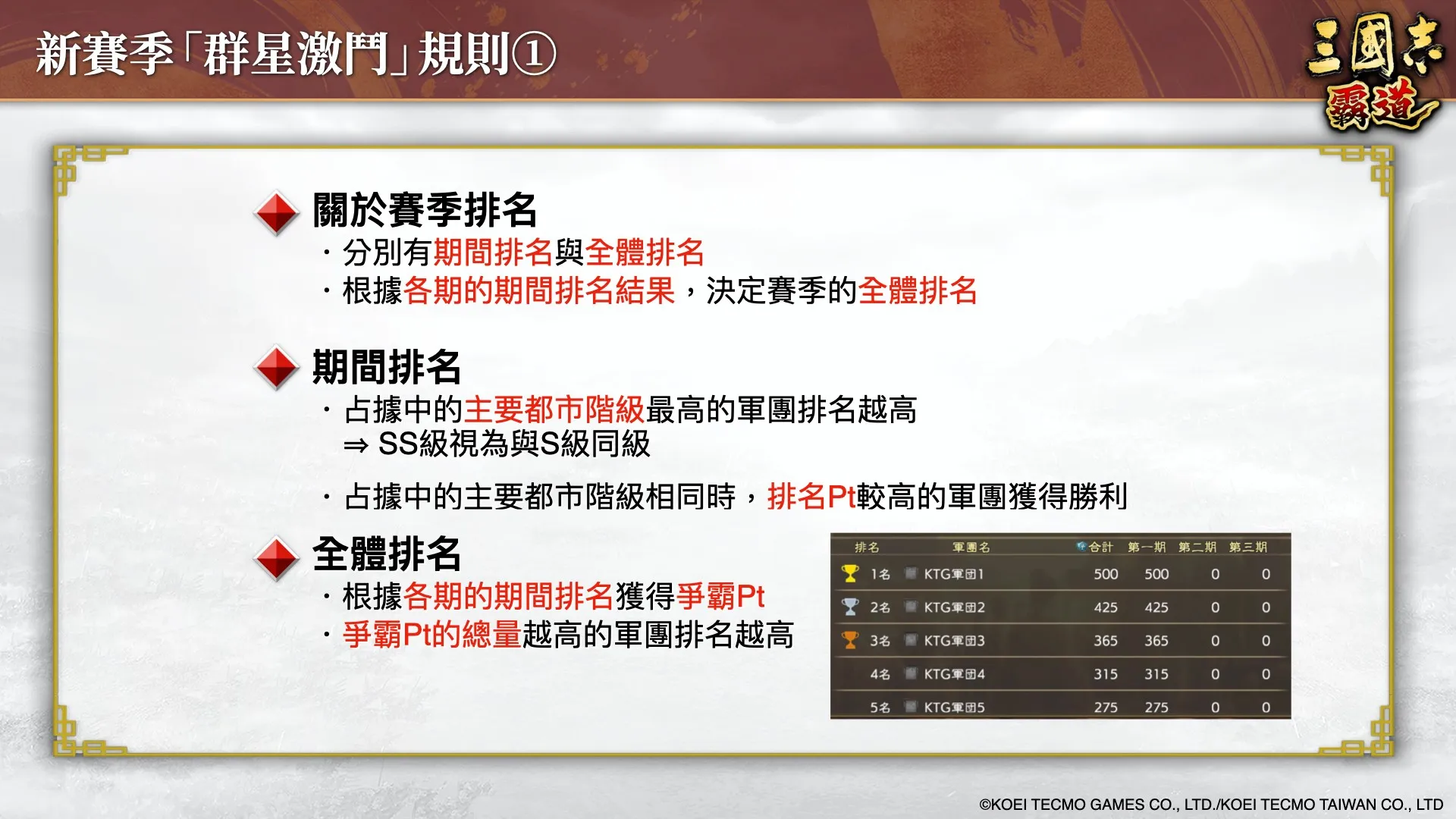 新賽季「群星激鬥」規則①

三國志
霸道

關於賽季排名
・分別有期間排名與全體排名
・根據各期的期間排名結果，決定賽季的全體排名

期間排名
・占據中的主要都市階級最高的軍團排名越高
⇒ SS級視為與S級同級
・占據中的主要都市階級相同時，排名Pt較高的軍團獲得勝利

全體排名
・根據各期的期間排名獲得爭霸Pt
・爭霸Pt的總量越高的軍團排名越高

| 排名 | 軍團名 | 合計 | 第一期 | 第二期 | 第三期 |
|---|---|---|---|---|---|
| 1名 | KTG軍団1 | 500 | 500 | 0 | 0 |
| 2名 | KTG軍団2 | 425 | 425 | 0 | 0 |
| 3名 | KTG軍団3 | 365 | 365 | 0 | 0 |
| 4名 | KTG軍団4 | 315 | 315 | 0 | 0 |
| 5名 | KTG軍団5 | 275 | 275 | 0 | 0 |

©KOEI TECMO GAMES CO., LTD./KOEI TECMO TAIWAN CO., LTD